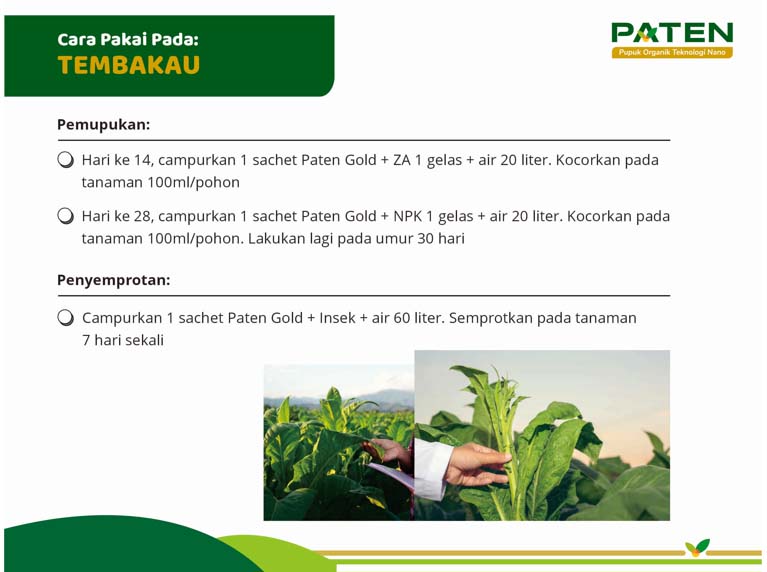 Cara Pakai Pada:
TEMBAKAU

PATEN
Pupuk Organik Teknologi Nano

Pemupukan:

Hari ke 14, campurkan 1 sachet Paten Gold + ZA 1 gelas + air 20 liter. Kocorkan pada tanaman 100ml/pohon

Hari ke 28, campurkan 1 sachet Paten Gold + NPK 1 gelas + air 20 liter. Kocorkan pada tanaman 100ml/pohon. Lakukan lagi pada umur 30 hari

Penyemprotan:

Campurkan 1 sachet Paten Gold + Insek + air 60 liter. Semprotkan pada tanaman 7 hari sekali